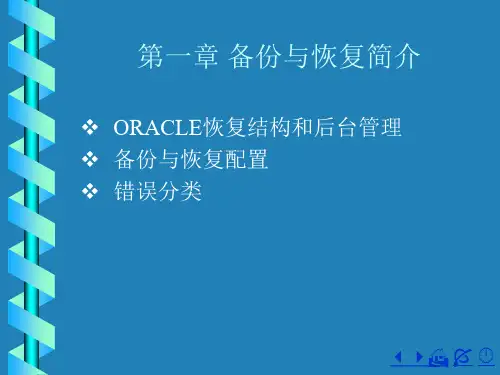 第一章 备份与恢复简介

❖ ORACLE恢复结构和后台管理
❖ 备份与恢复配置
❖ 错误分类